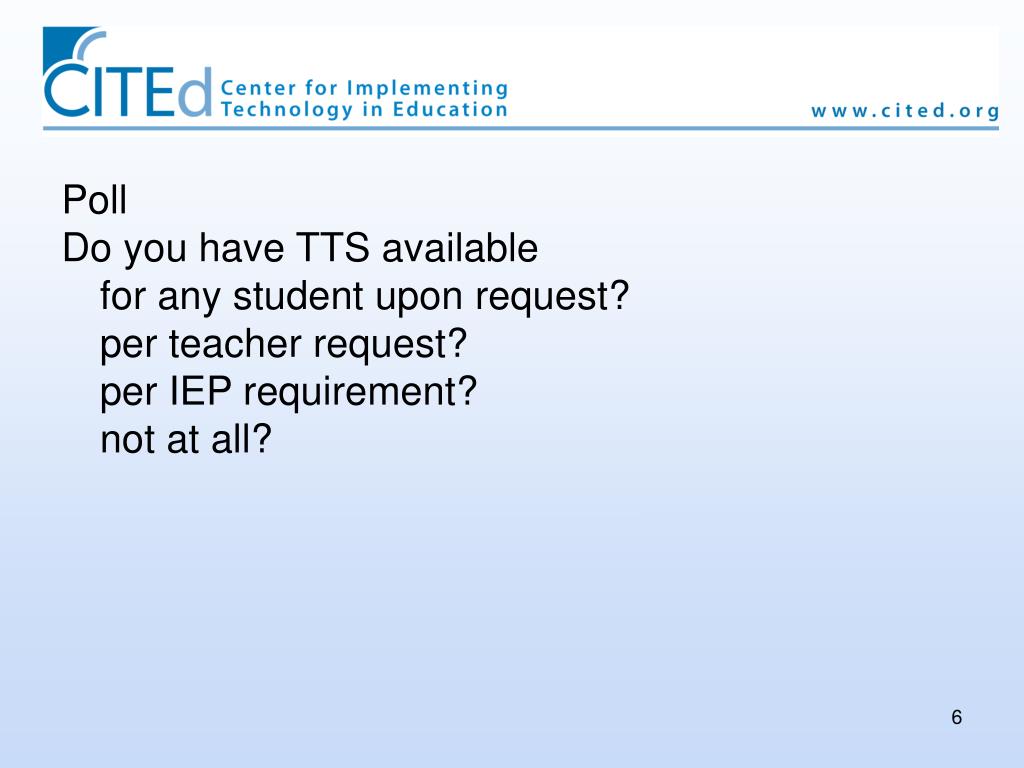 CITEd Center for Implementing Technology in Education

www.cited.org

Poll
Do you have TTS available
for any student upon request?
per teacher request?
per IEP requirement?
not at all?

6